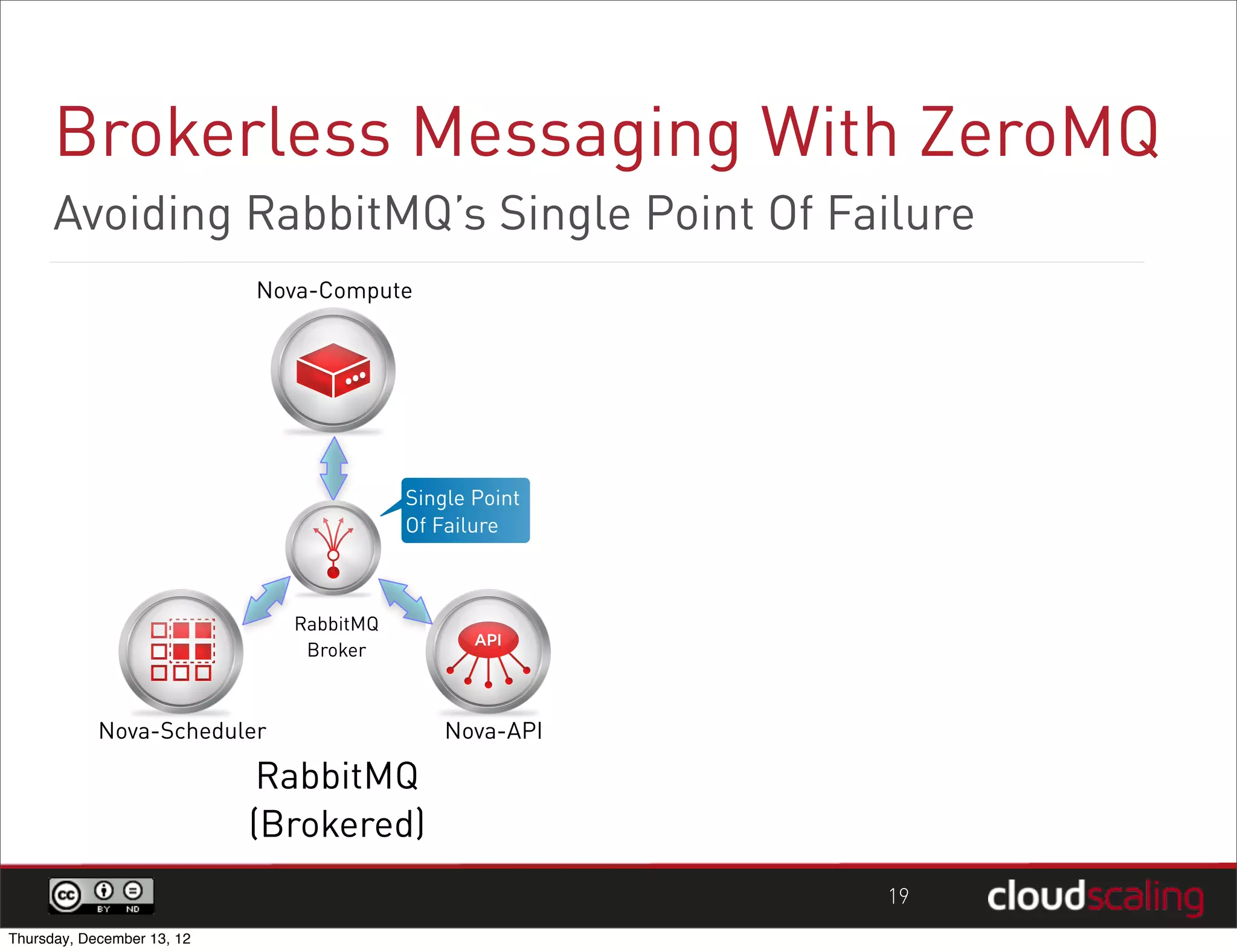 Brokerless Messaging With ZeroMQ

Avoiding RabbitMQ's Single Point Of Failure

Nova-Compute

Single Point Of Failure

RabbitMQ Broker

API

Nova-Scheduler

Nova-API

RabbitMQ (Brokered)

cc BY ND

19

cloudscaling

Thursday, December 13, 12